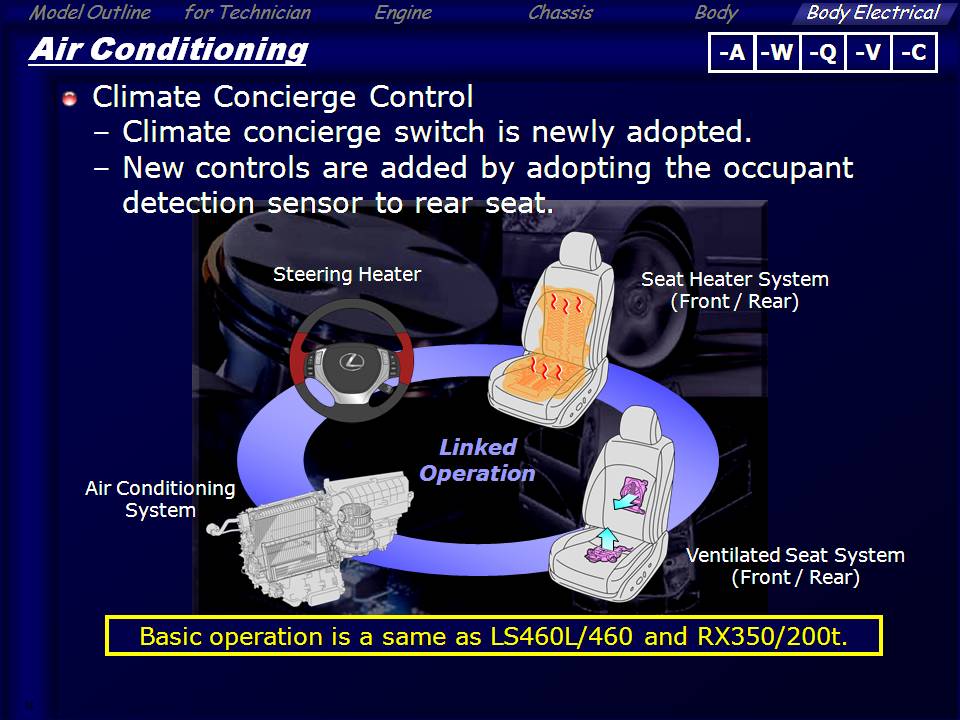 Model Outline for Technician Engine Chassis Body Body Electrical

Air Conditioning

-A -W -Q -V -C

Climate Concierge Control
– Climate concierge switch is newly adopted.
– New controls are added by adopting the occupant detection sensor to rear seat.

Steering Heater

Seat Heater System (Front / Rear)

Linked Operation

Air Conditioning System

Ventilated Seat System (Front / Rear)

Basic operation is a same as LS460L/460 and RX350/200t.